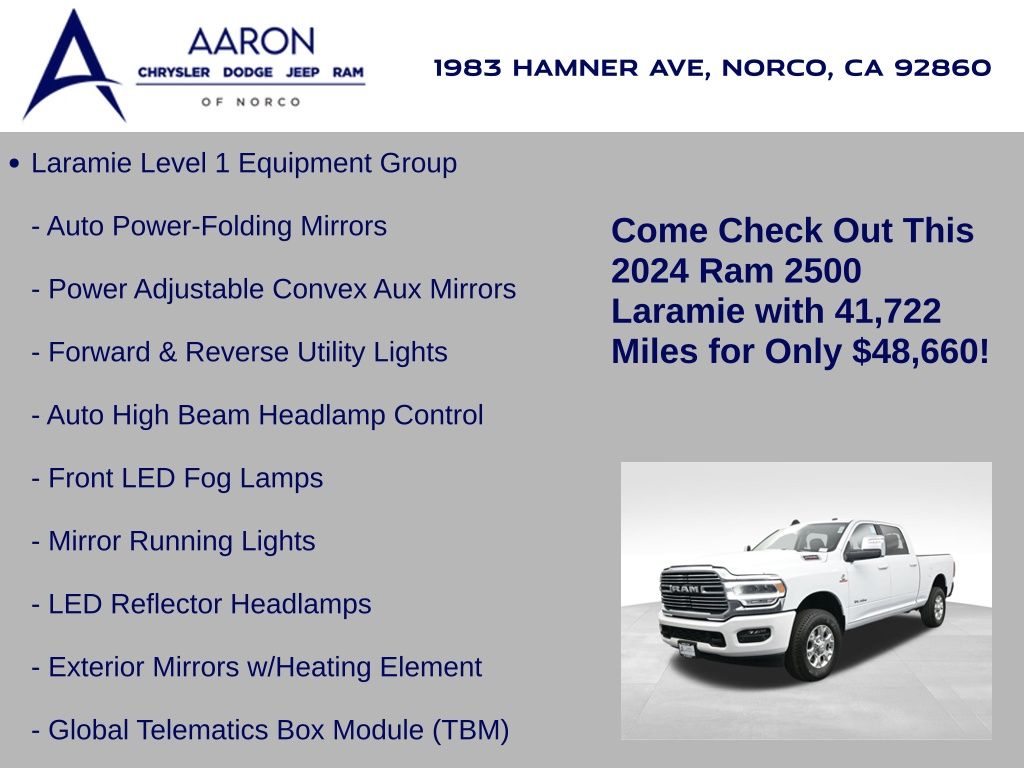 AARON
CHRYSLER DODGE JEEP RAM
OF NORCO

1983 HAMNER AVE, NORCO, CA 92860

• Laramie Level 1 Equipment Group

- Auto Power-Folding Mirrors

- Power Adjustable Convex Aux Mirrors

- Forward & Reverse Utility Lights

- Auto High Beam Headlamp Control

- Front LED Fog Lamps

- Mirror Running Lights

- LED Reflector Headlamps

- Exterior Mirrors w/Heating Element

- Global Telematics Box Module (TBM)

Come Check Out This 2024 Ram 2500 Laramie with 41,722 Miles for Only $48,660!

RAM